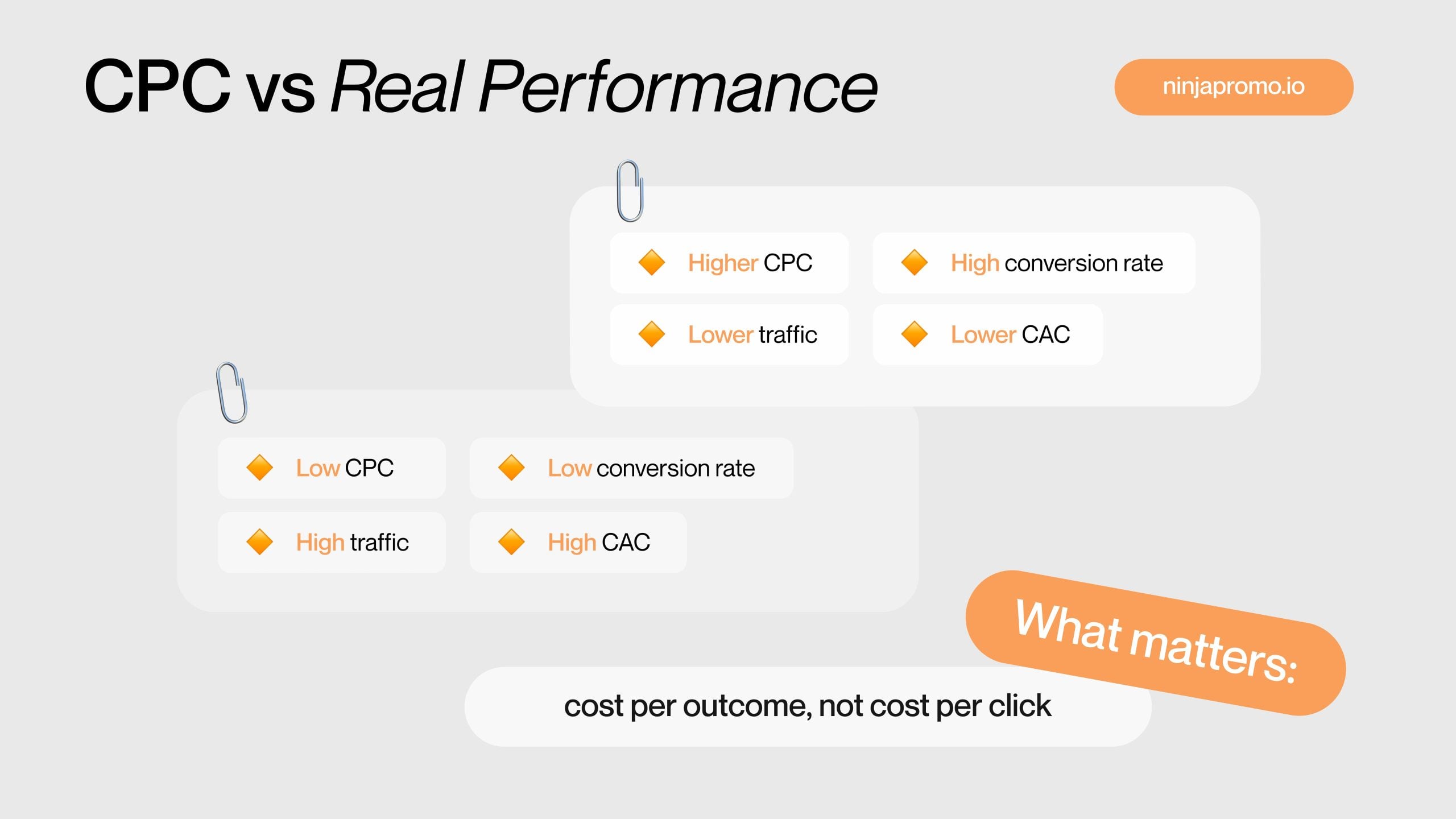 CPC vs Real Performance

ninjapromo.io

Higher CPC
High conversion rate
Lower traffic
Lower CAC

Low CPC
Low conversion rate
High traffic
High CAC

What matters:

cost per outcome, not cost per click